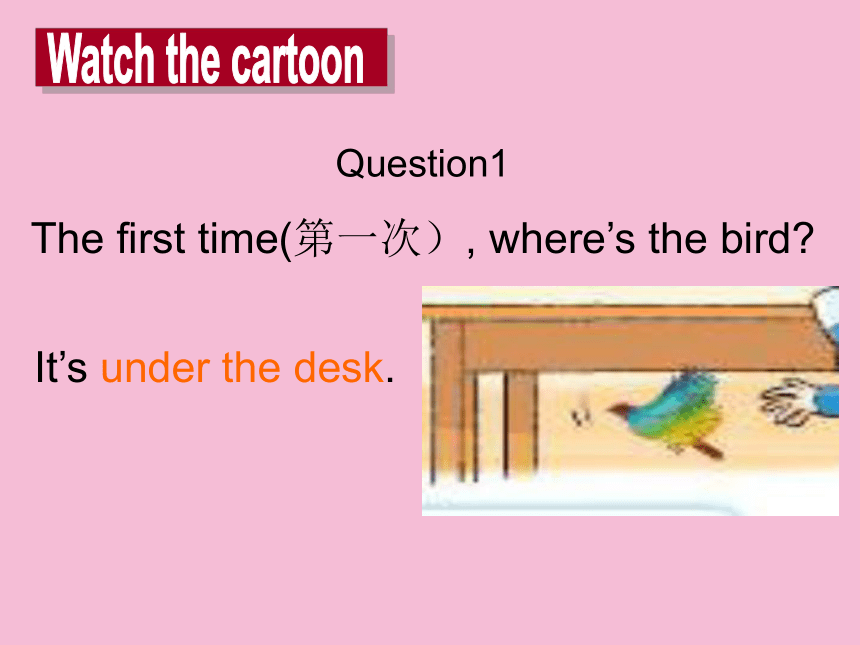 Watch the cartoon

Question1

The first time(第一次）, where’s the bird?

It’s under the desk.